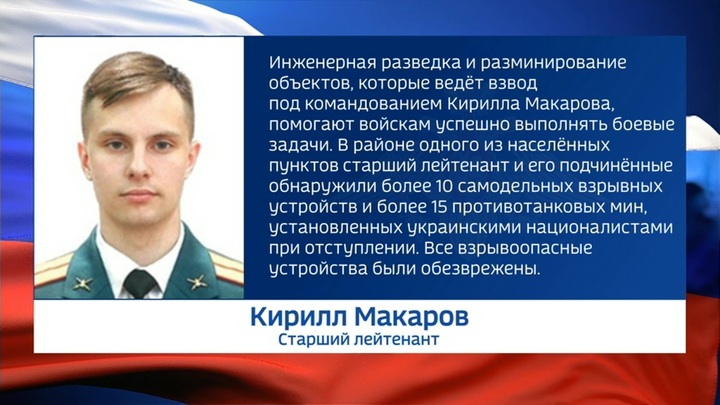 Инженерная разведка и разминирование объектов, которые ведёт взвод под командованием Кирилла Макарова, помогают войскам успешно выполнять боевые задачи. В районе одного из населённых пунктов старший лейтенант и его подчинённые обнаружили более 10 самодельных взрывных устройств и более 15 противотанковых мин, установленных украинскими националистами при отступлении. Все взрывоопасные устройства были обезврежены.

Кирилл Макаров
Старший лейтенант